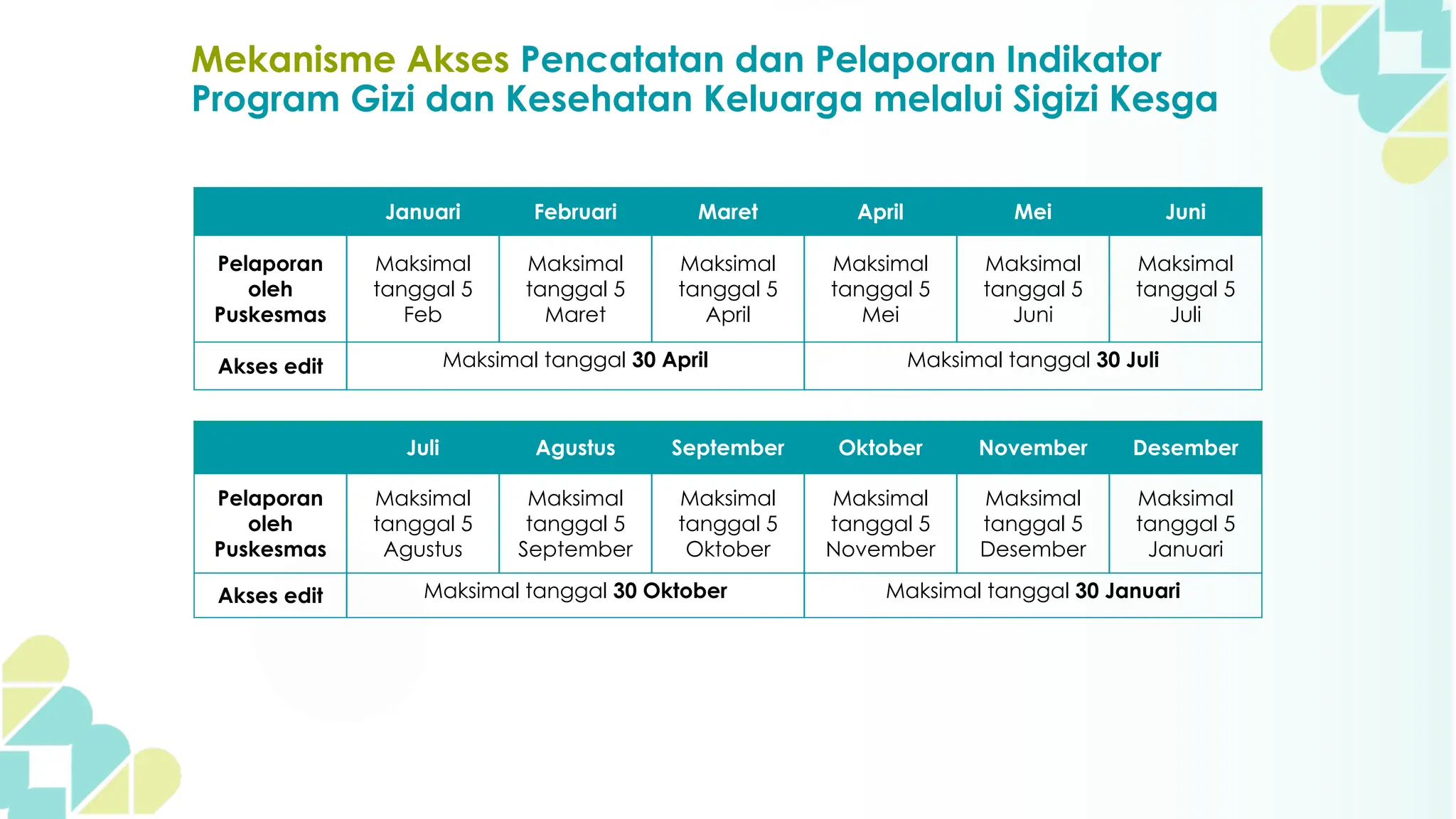 Mekanisme Akses Pencatatan dan Pelaporan Indikator Program Gizi dan Kesehatan Keluarga melalui Sigizi Kesga

| | Januari | Februari | Maret | April | Mei | Juni |
|---|---|---|---|---|---|---|
| Pelaporan oleh Puskesmas | Maksimal tanggal 5 Feb | Maksimal tanggal 5 Maret | Maksimal tanggal 5 April | Maksimal tanggal 5 Mei | Maksimal tanggal 5 Juni | Maksimal tanggal 5 Juli |
| Akses edit | Maksimal tanggal 30 April | | | Maksimal tanggal 30 Juli | | |

| | Juli | Agustus | September | Oktober | November | Desember |
|---|---|---|---|---|---|---|
| Pelaporan oleh Puskesmas | Maksimal tanggal 5 Agustus | Maksimal tanggal 5 September | Maksimal tanggal 5 Oktober | Maksimal tanggal 5 November | Maksimal tanggal 5 Desember | Maksimal tanggal 5 Januari |
| Akses edit | Maksimal tanggal 30 Oktober | | | Maksimal tanggal 30 Januari | | |